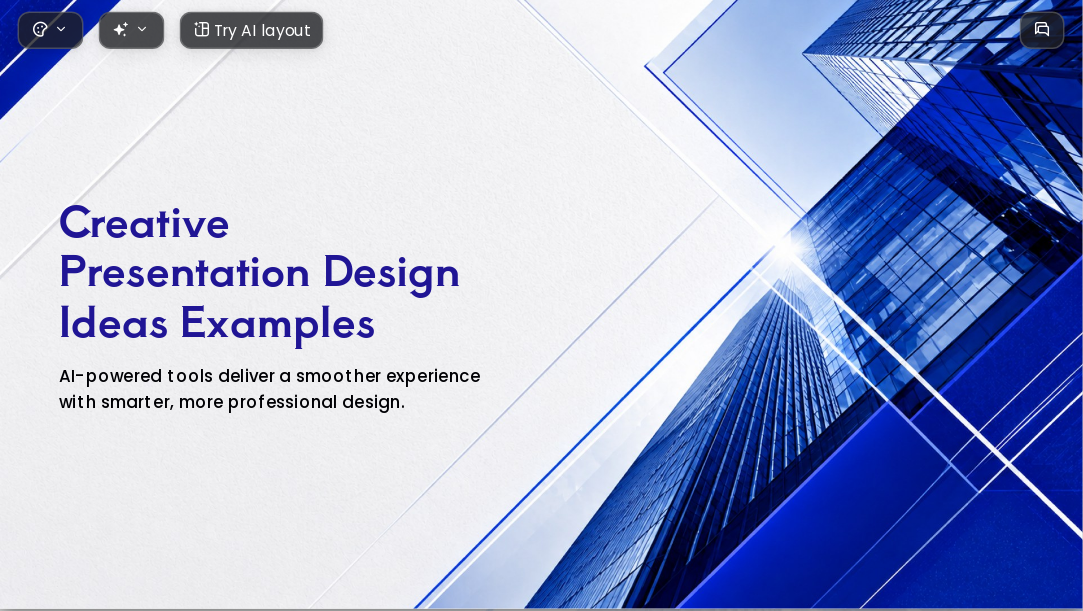 Try AI layout

Creative Presentation Design Ideas Examples

AI-powered tools deliver a smoother experience with smarter, more professional design.